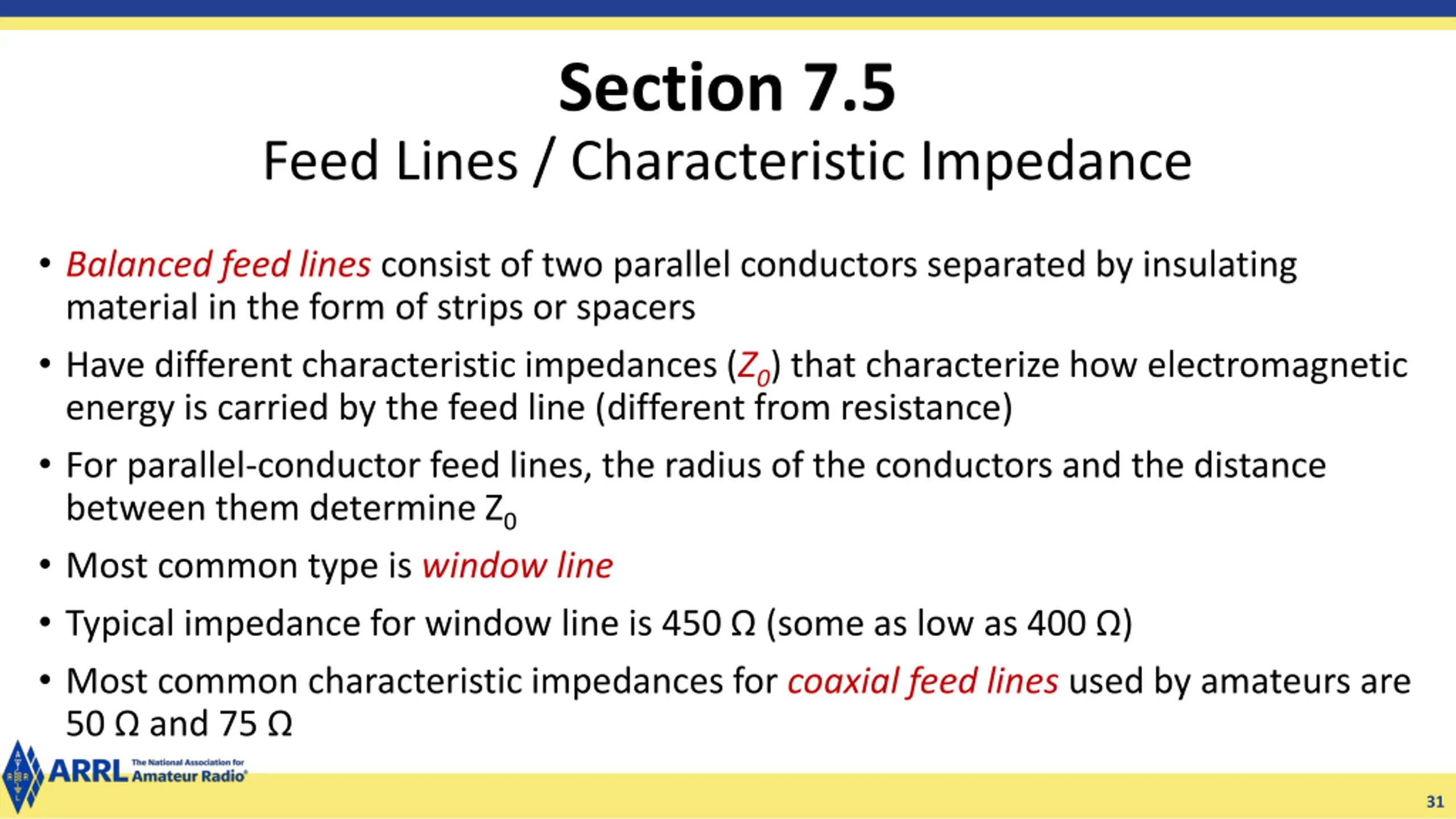 Section 7.5

Feed Lines / Characteristic Impedance

• Balanced feed lines consist of two parallel conductors separated by insulating material in the form of strips or spacers

• Have different characteristic impedances ($Z_0$) that characterize how electromagnetic energy is carried by the feed line (different from resistance)

• For parallel-conductor feed lines, the radius of the conductors and the distance between them determine $Z_0$

• Most common type is window line

• Typical impedance for window line is 450 Ω (some as low as 400 Ω)

• Most common characteristic impedances for coaxial feed lines used by amateurs are 50 Ω and 75 Ω

ARRL The National Association for Amateur Radio®

31